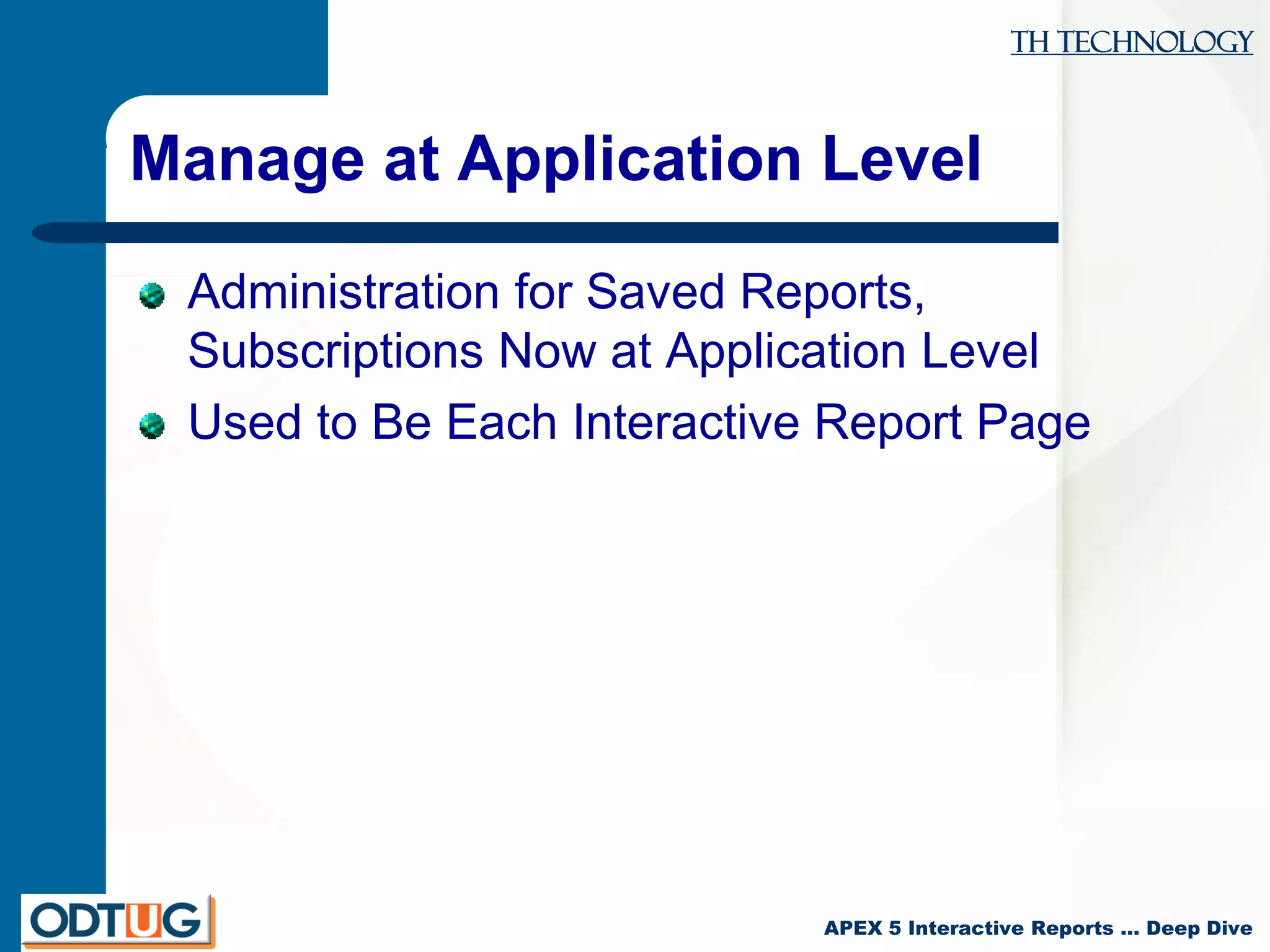 TH TECHNOLOGY

Manage at Application Level

Administration for Saved Reports, Subscriptions Now at Application Level

Used to Be Each Interactive Report Page

ODTUG

APEX 5 Interactive Reports … Deep Dive